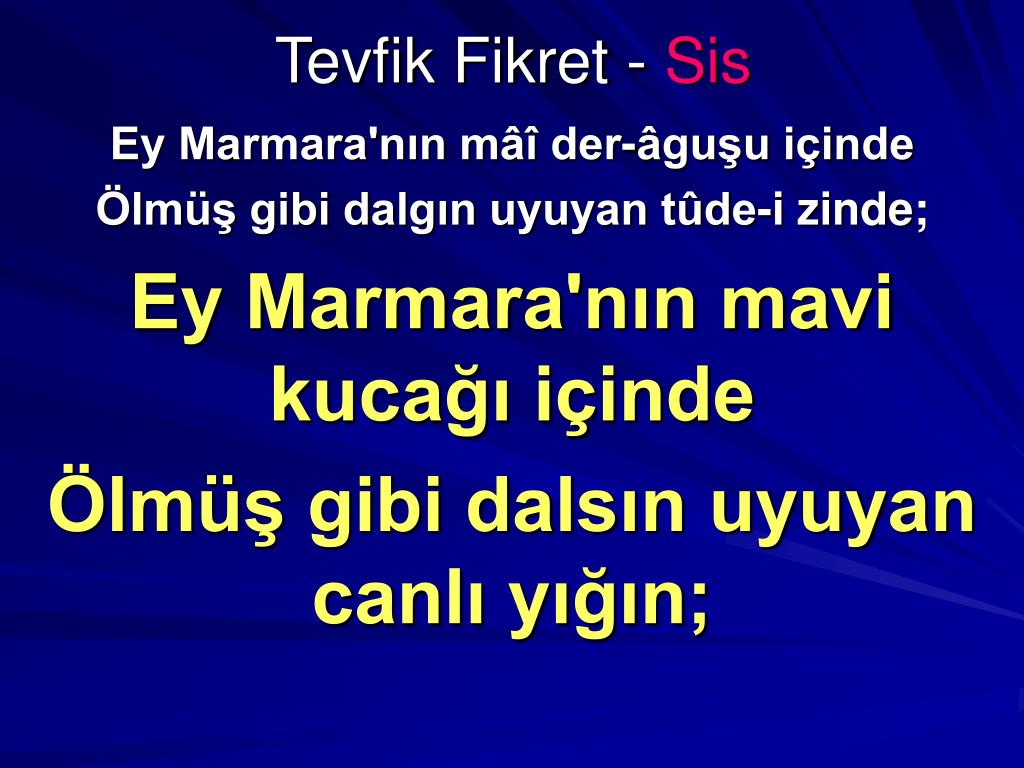 Tevfik Fikret - Sis

Ey Marmara'nın mâî der-âguşu içinde
Ölmüş gibi dalgın uyuyan tûde-i zinde;

Ey Marmara'nın mavi kucağı içinde
Ölmüş gibi dalsın uyuyan canlı yığın;